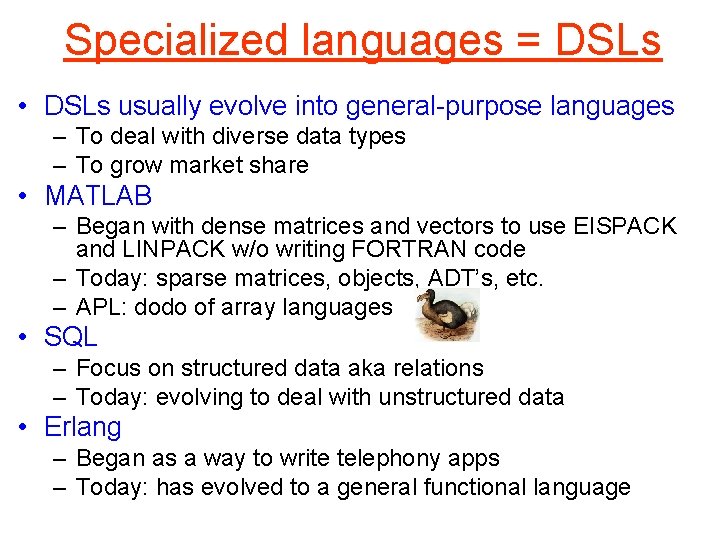 Specialized languages = DSLs

• DSLs usually evolve into general-purpose languages
– To deal with diverse data types
– To grow market share

• MATLAB
– Began with dense matrices and vectors to use EISPACK and LINPACK w/o writing FORTRAN code
– Today: sparse matrices, objects, ADT's, etc.
– APL: dodo of array languages

• SQL
– Focus on structured data aka relations
– Today: evolving to deal with unstructured data

• Erlang
– Began as a way to write telephony apps
– Today: has evolved to a general functional language